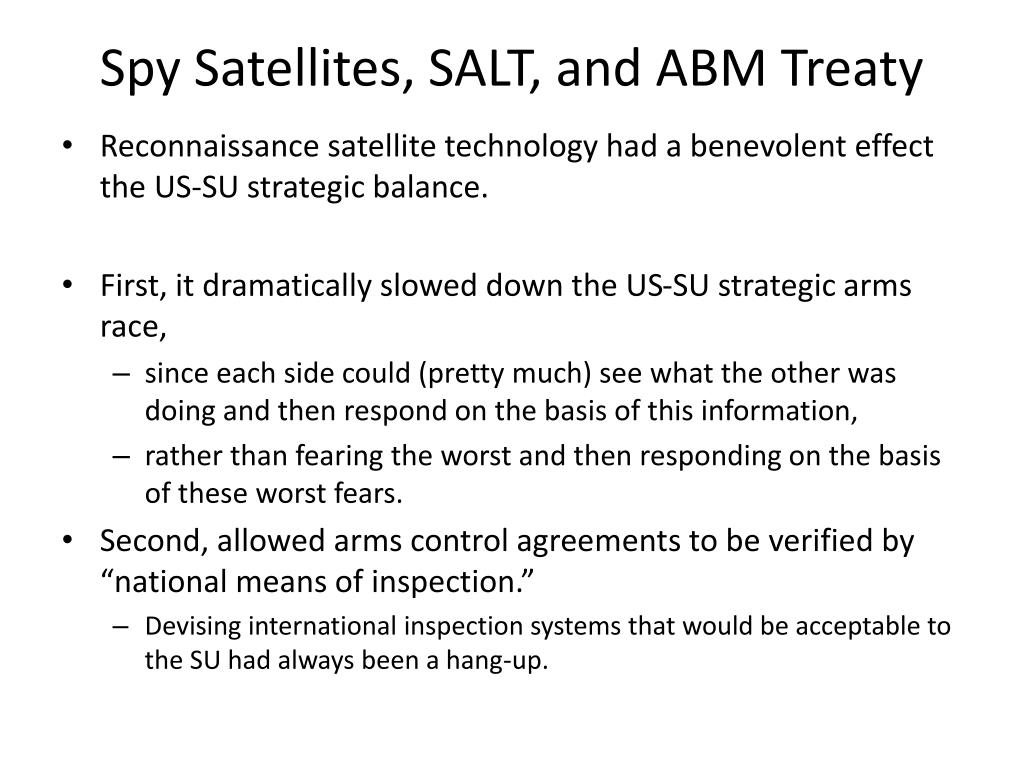 Spy Satellites, SALT, and ABM Treaty

• Reconnaissance satellite technology had a benevolent effect the US-SU strategic balance.

• First, it dramatically slowed down the US-SU strategic arms race,
– since each side could (pretty much) see what the other was doing and then respond on the basis of this information,
– rather than fearing the worst and then responding on the basis of these worst fears.

• Second, allowed arms control agreements to be verified by “national means of inspection.”
– Devising international inspection systems that would be acceptable to the SU had always been a hang-up.